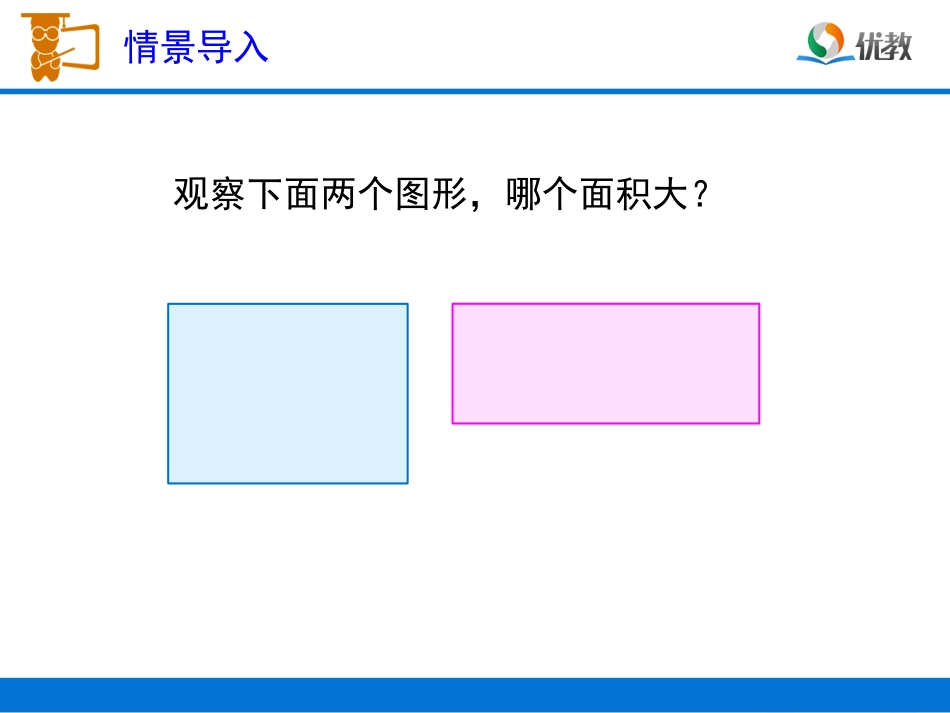 情景导入

优教

观察下面两个图形，哪个面积大？